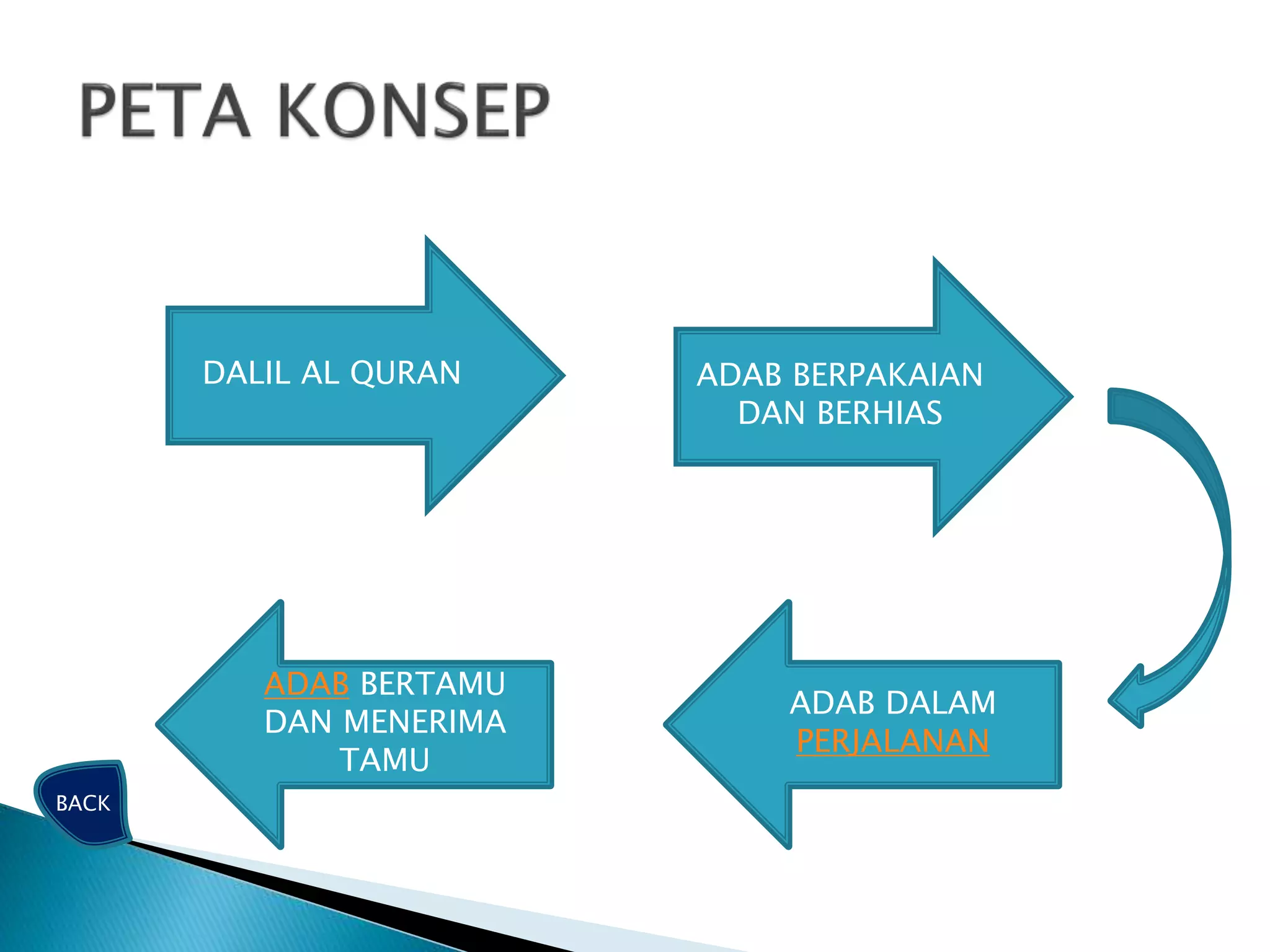 PETA KONSEP

DALIL AL QURAN

ADAB BERPAKAIAN DAN BERHIAS

ADAB DALAM PERJALANAN

ADAB BERTAMU DAN MENERIMA TAMU

BACK